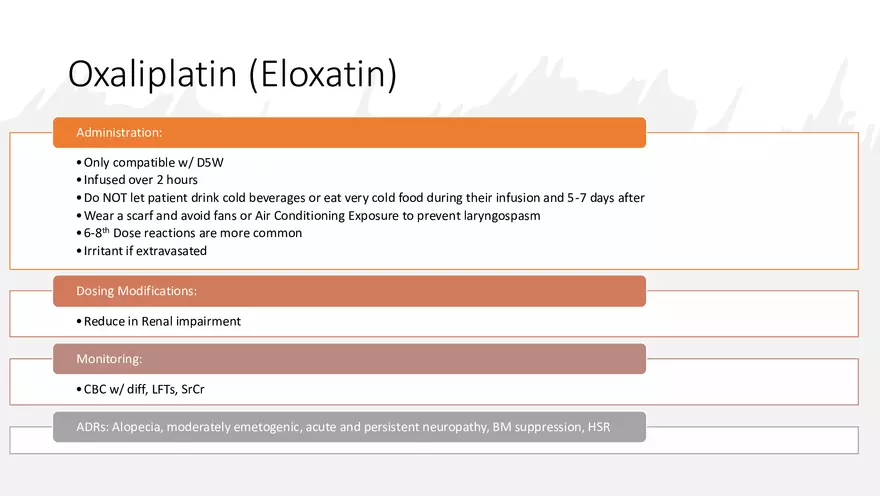 Oxaliplatin (Eloxatin)

Administration:

• Only compatible w/ D5W
• Infused over 2 hours
• Do NOT let patient drink cold beverages or eat very cold food during their infusion and 5-7 days after
• Wear a scarf and avoid fans or Air Conditioning Exposure to prevent laryngospasm
• 6-8$^{th}$ Dose reactions are more common
• Irritant if extravasated

Dosing Modifications:

• Reduce in Renal impairment

Monitoring:

• CBC w/ diff, LFTs, SrCr

ADRs: Alopecia, moderately emetogenic, acute and persistent neuropathy, BM suppression, HSR